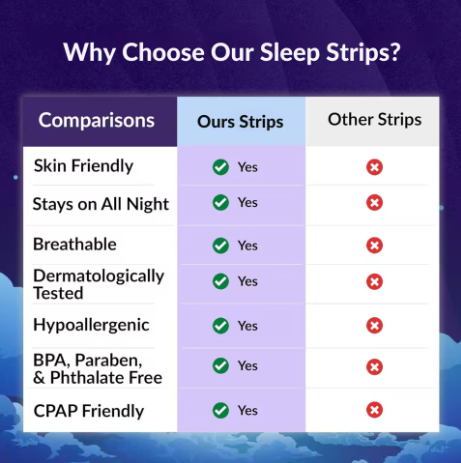 Why Choose Our Sleep Strips?

| Comparisons | Ours Strips | Other Strips |
|---|---|---|
| Skin Friendly | Yes | |
| Stays on All Night | Yes | |
| Breathable | Yes | |
| Dermatologically Tested | Yes | |
| Hypoallergenic | Yes | |
| BPA, Paraben, & Phthalate Free | Yes | |
| CPAP Friendly | Yes | |